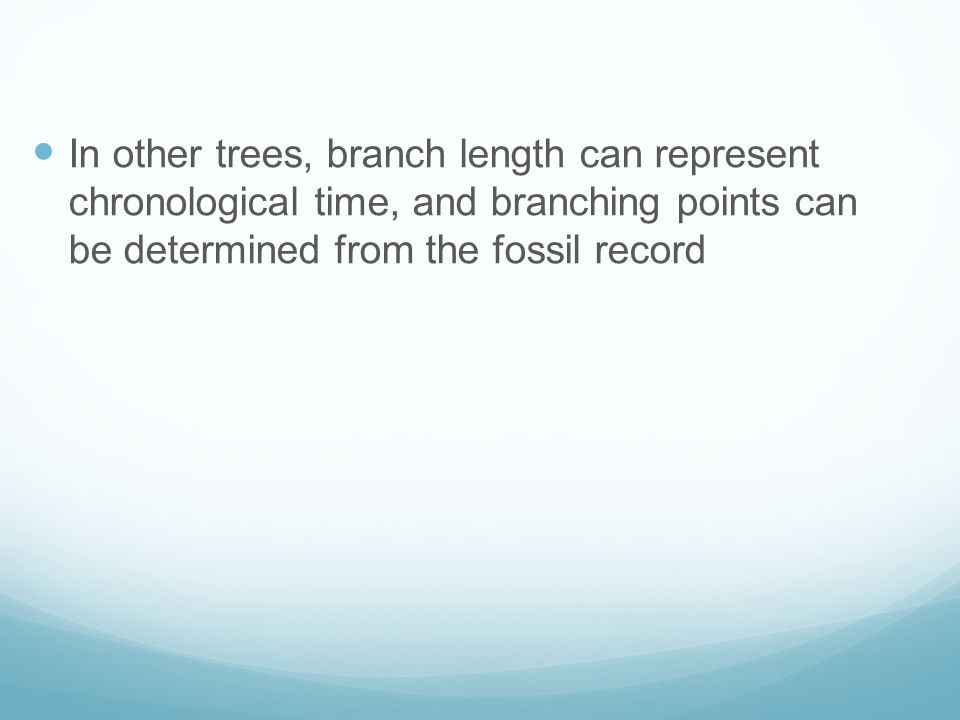 In other trees, branch length can represent chronological time, and branching points can be determined from the fossil record